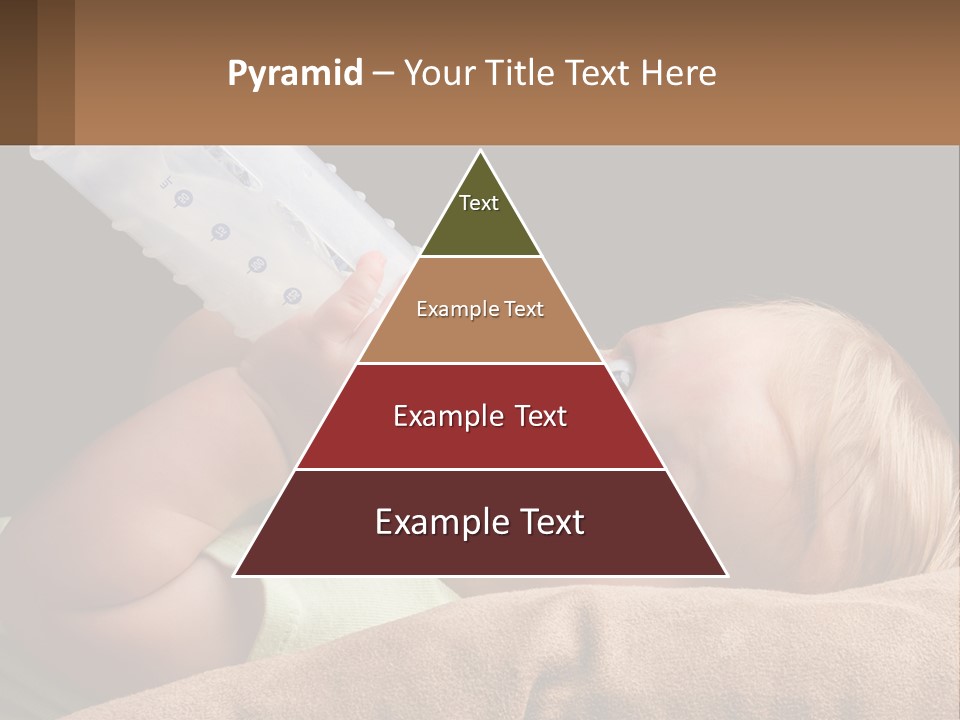 Pyramid – Your Title Text Here

Text

Example Text

Example Text

Example Text